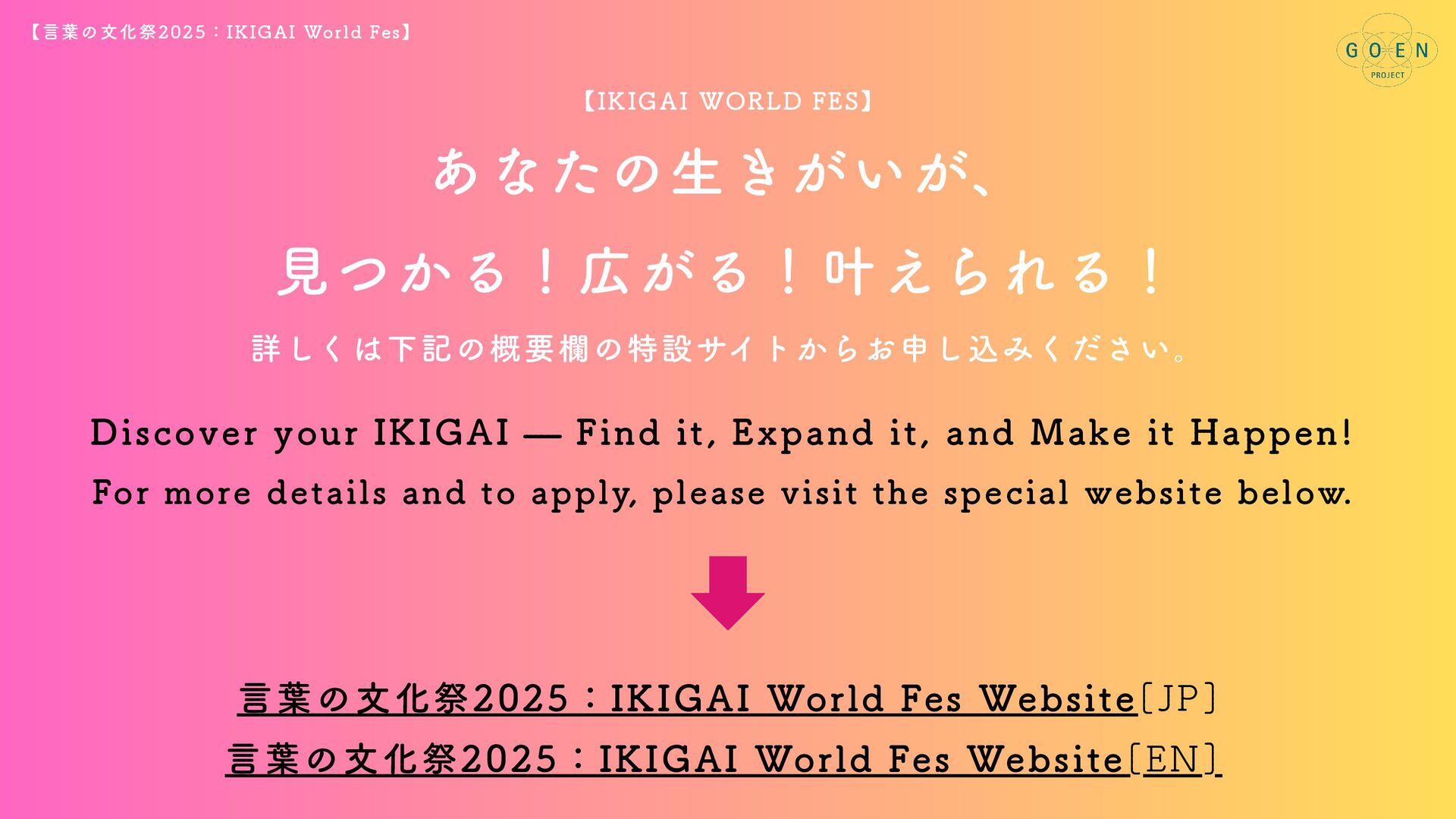 【言葉の文化祭2025：IKIGAI World Fes】

GOEN PROJECT

【IKIGAI WORLD FES】

あなたの生きがいが、

見つかる！広がる！叶えられる！

詳しくは下記の概要欄の特設サイトからお申し込みください。

Discover your IKIGAI — Find it, Expand it, and Make it Happen!

For more details and to apply, please visit the special website below.

言葉の文化祭2025：IKIGAI World Fes Website〔JP〕

言葉の文化祭2025：IKIGAI World Fes Website〔EN〕